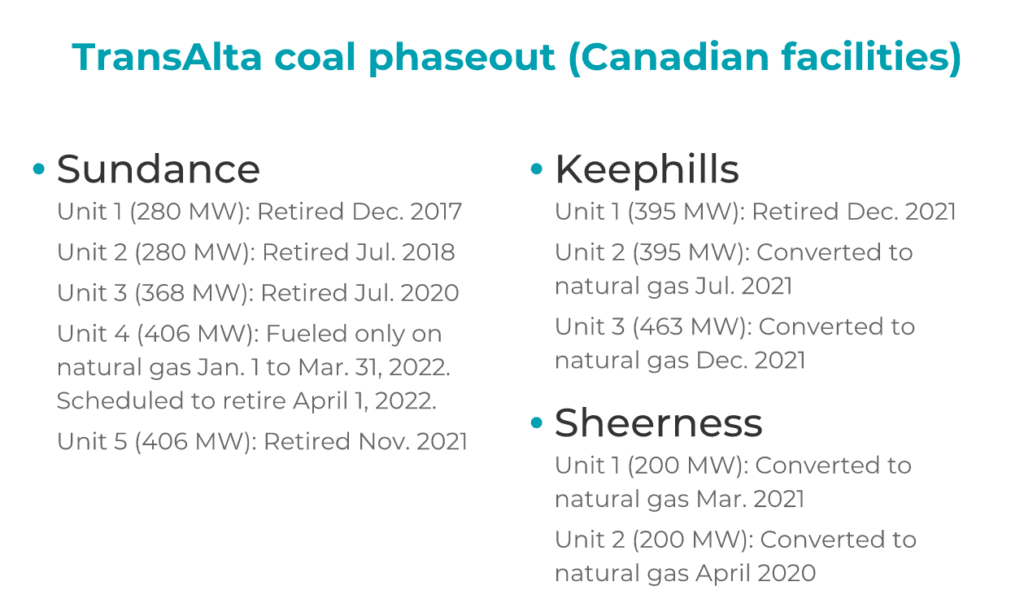 TransAlta coal phaseout (Canadian facilities)

• Sundance

Unit 1 (280 MW): Retired Dec. 2017

Unit 2 (280 MW): Retired Jul. 2018

Unit 3 (368 MW): Retired Jul. 2020

Unit 4 (406 MW): Fueled only on natural gas Jan. 1 to Mar. 31, 2022. Scheduled to retire April 1, 2022.

Unit 5 (406 MW): Retired Nov. 2021

• Keephills

Unit 1 (395 MW): Retired Dec. 2021

Unit 2 (395 MW): Converted to natural gas Jul. 2021

Unit 3 (463 MW): Converted to natural gas Dec. 2021

• Sheerness

Unit 1 (200 MW): Converted to natural gas Mar. 2021

Unit 2 (200 MW): Converted to natural gas April 2020